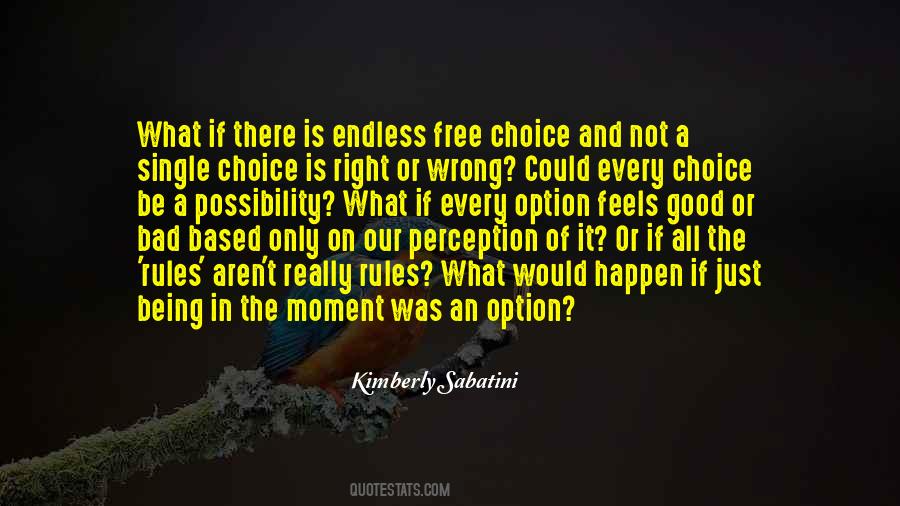 What if there is endless free choice and not a single choice is right or wrong? Could every choice be a possibility? What if every option feels good or bad based only on our perception of it? Or if all the 'rules' aren't really rules? What would happen if just being in the moment was an option?

Kimberly Sabatini

QUOTESTATS.COM